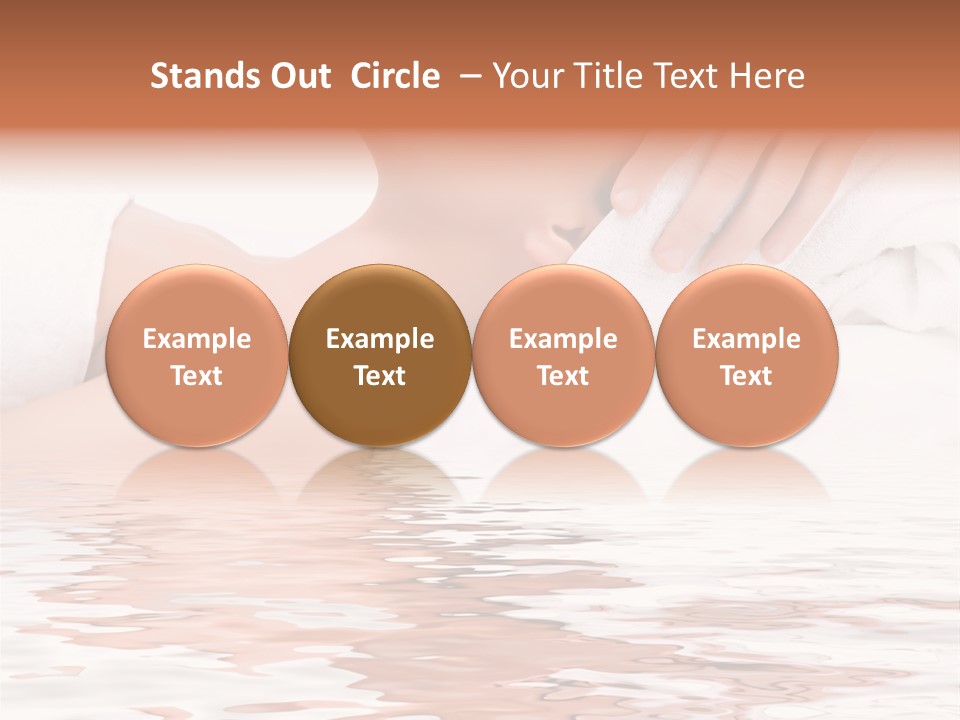 Stands Out Circle – Your Title Text Here

Example Text

Example Text

Example Text

Example Text